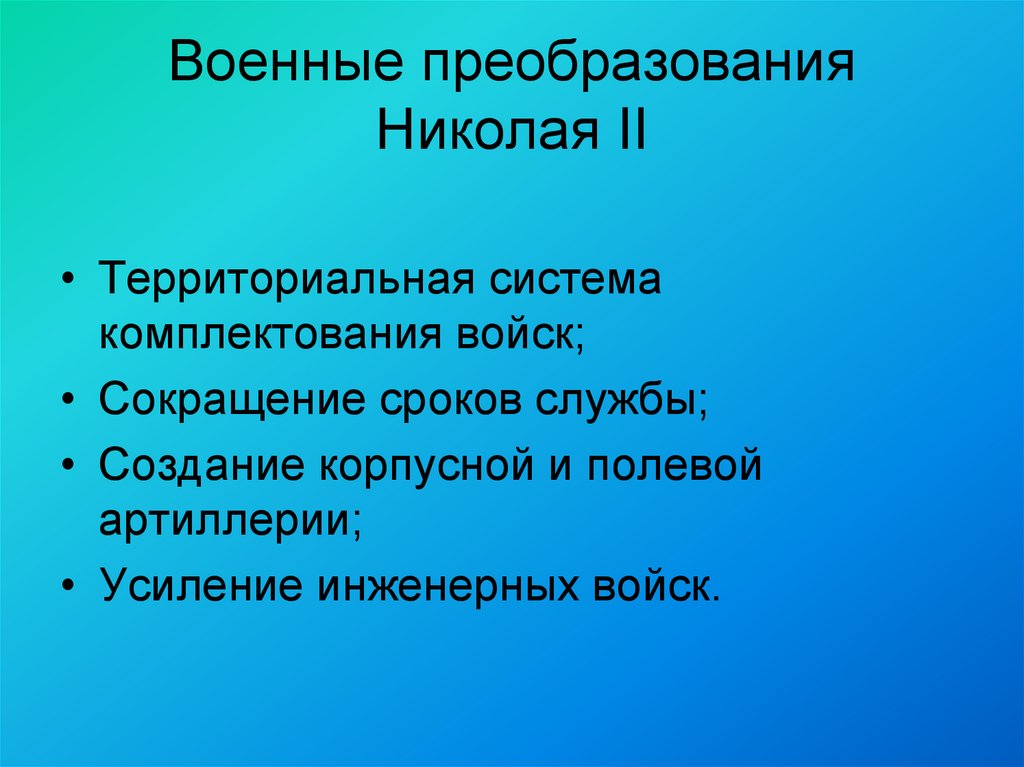 Военные преобразования Николая II

• Территориальная система комплектования войск;
• Сокращение сроков службы;
• Создание корпусной и полевой артиллерии;
• Усиление инженерных войск.